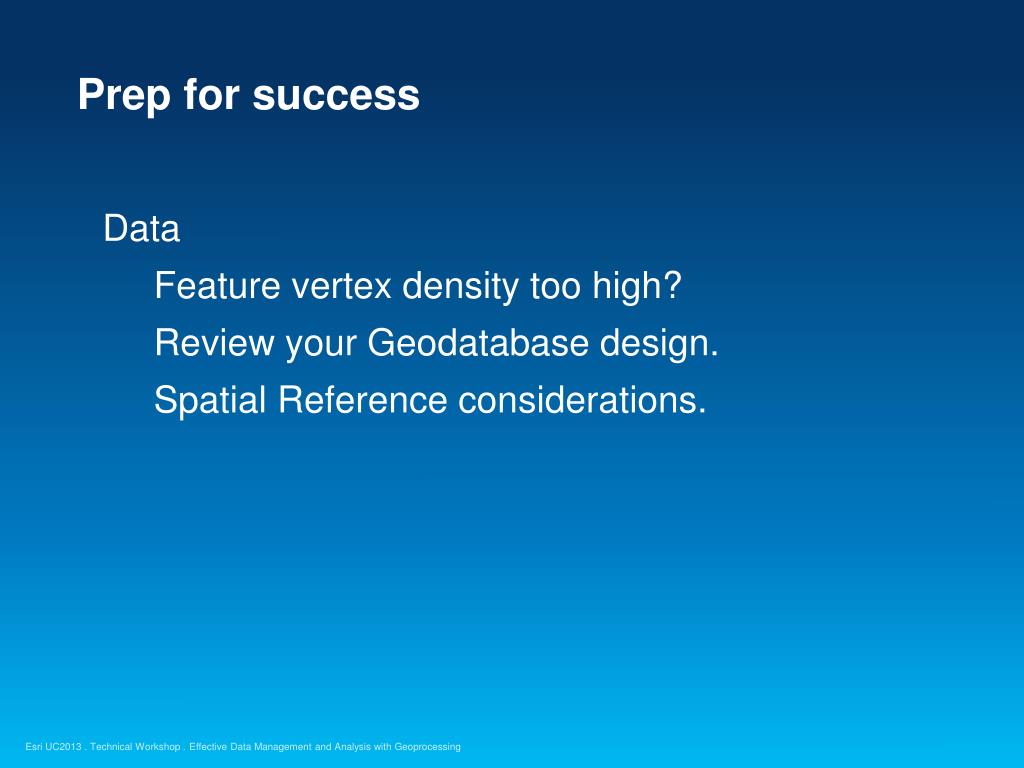 Prep for success

Data

Feature vertex density too high?

Review your Geodatabase design.

Spatial Reference considerations.

Esri UC2013 . Technical Workshop . Effective Data Management and Analysis with Geoprocessing